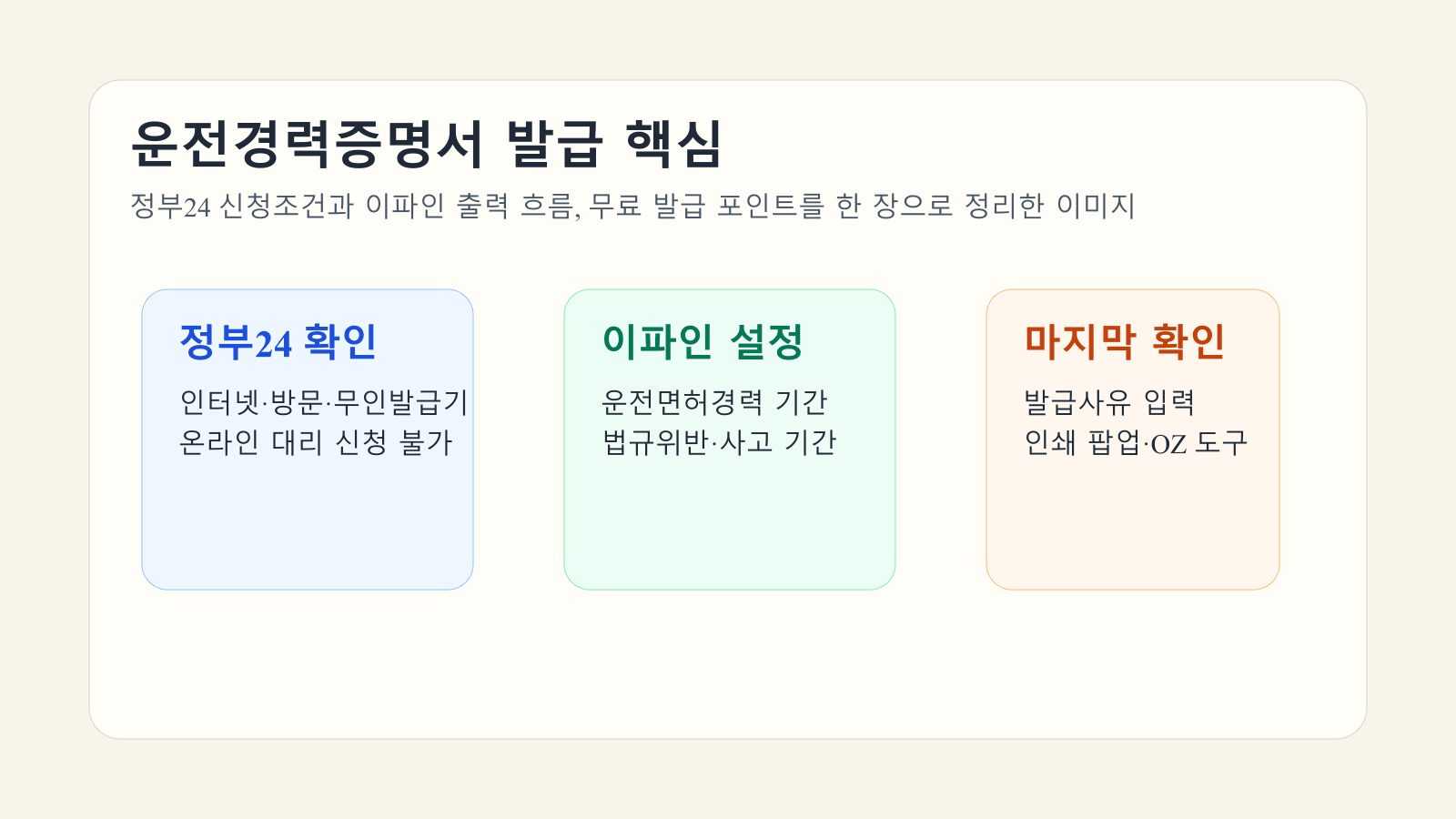 운전경력증명서 발급 핵심

정부24 신청조건과 이파인 출력 흐름, 무료 발급 포인트를 한 장으로 정리한 이미지

정부24 확인

인터넷·방문·무인발급기
온라인 대리 신청 불가

이파인 설정

운전면허경력 기간
법규위반·사고 기간

마지막 확인

발급사유 입력
인쇄 팝업·OZ 도구